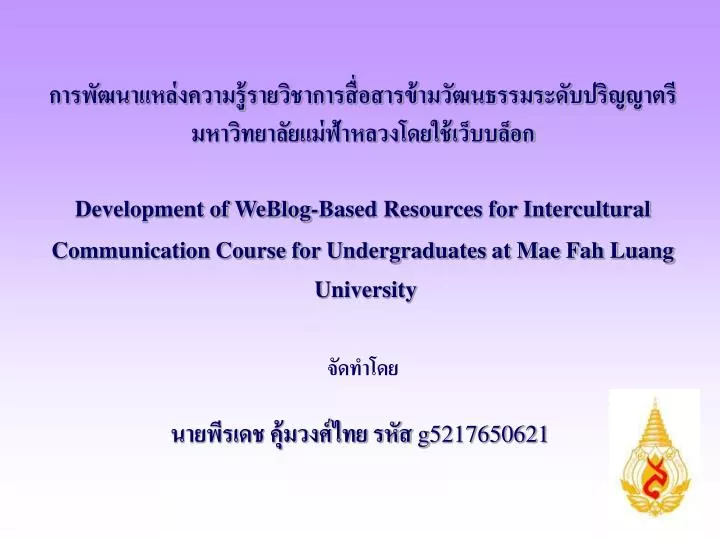 การพัฒนาแหล่งความรู้รายวิชาการสื่อสารข้ามวัฒนธรรมระดับปริญญาตรี มหาวิทยาลัยแม่ฟ้าหลวงโดยใช้เว็บบล็อก

Development of WeBlog-Based Resources for Intercultural Communication Course for Undergraduates at Mae Fah Luang University

จัดทำโดย

นายพีรเดช คุ้มวงศ์ไทย รหัส g5217650621